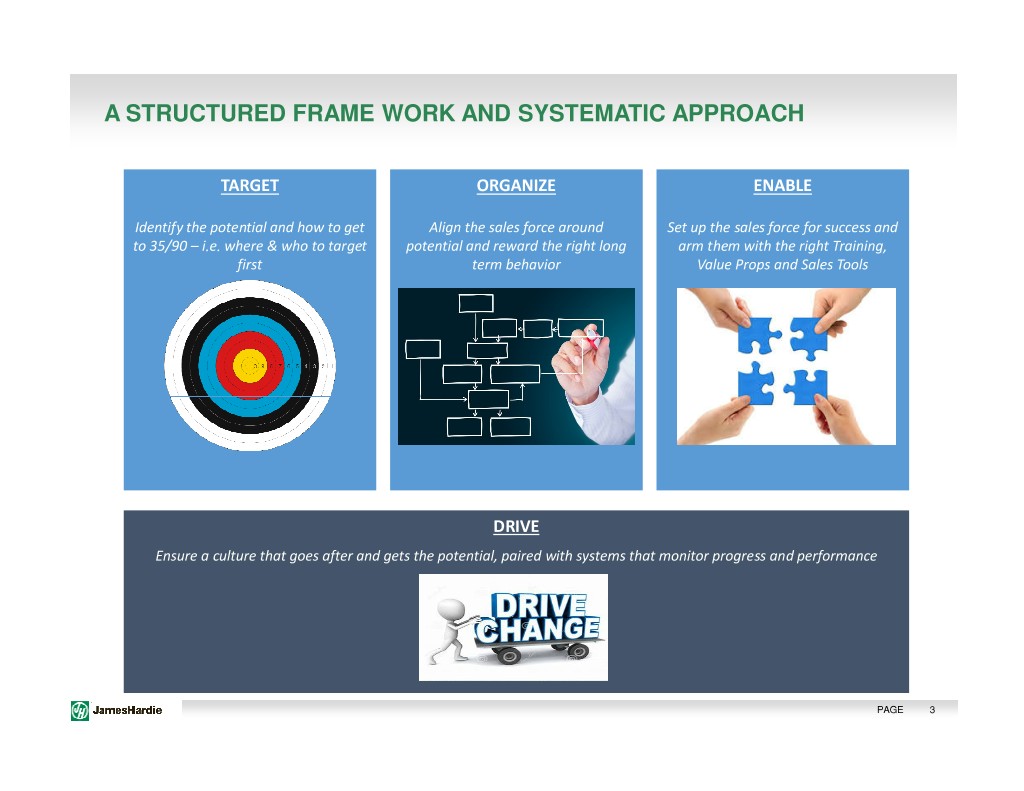 A STRUCTURED FRAME WORK AND SYSTEMATIC APPROACH

TARGET

Identify the potential and how to get to 35/90 – i.e. where & who to target first

ORGANIZE

Align the sales force around potential and reward the right long term behavior

ENABLE

Set up the sales force for success and arm them with the right Training, Value Props and Sales Tools

DRIVE

Ensure a culture that goes after and gets the potential, paired with systems that monitor progress and performance

DRIVE CHANGE

JamesHardie

PAGE 3